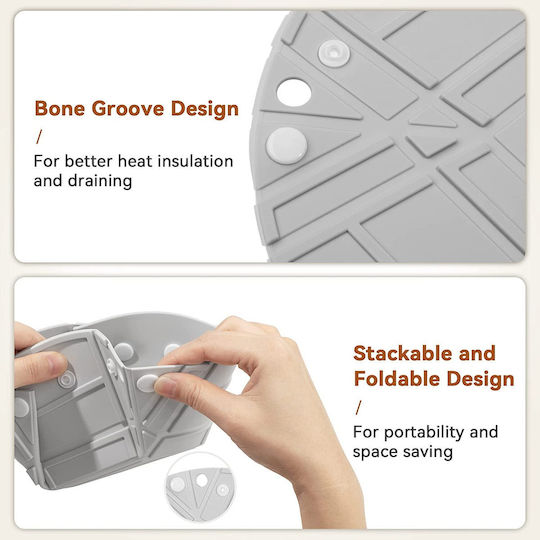 Bone Groove Design

/

For better heat insulation and draining

Stackable and Foldable Design

/

For portability and space saving